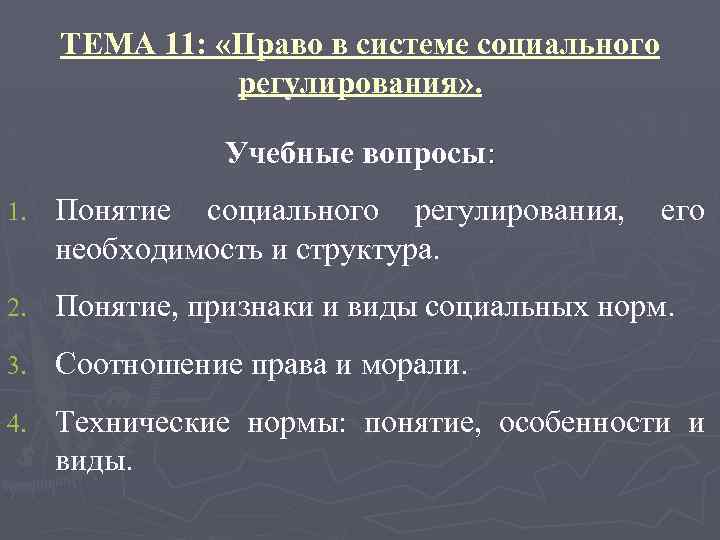 ТЕМА 11: «Право в системе социального регулирования».

Учебные вопросы:

1. Понятие социального регулирования, его необходимость и структура.

2. Понятие, признаки и виды социальных норм.

3. Соотношение права и морали.

4. Технические нормы: понятие, особенности и виды.